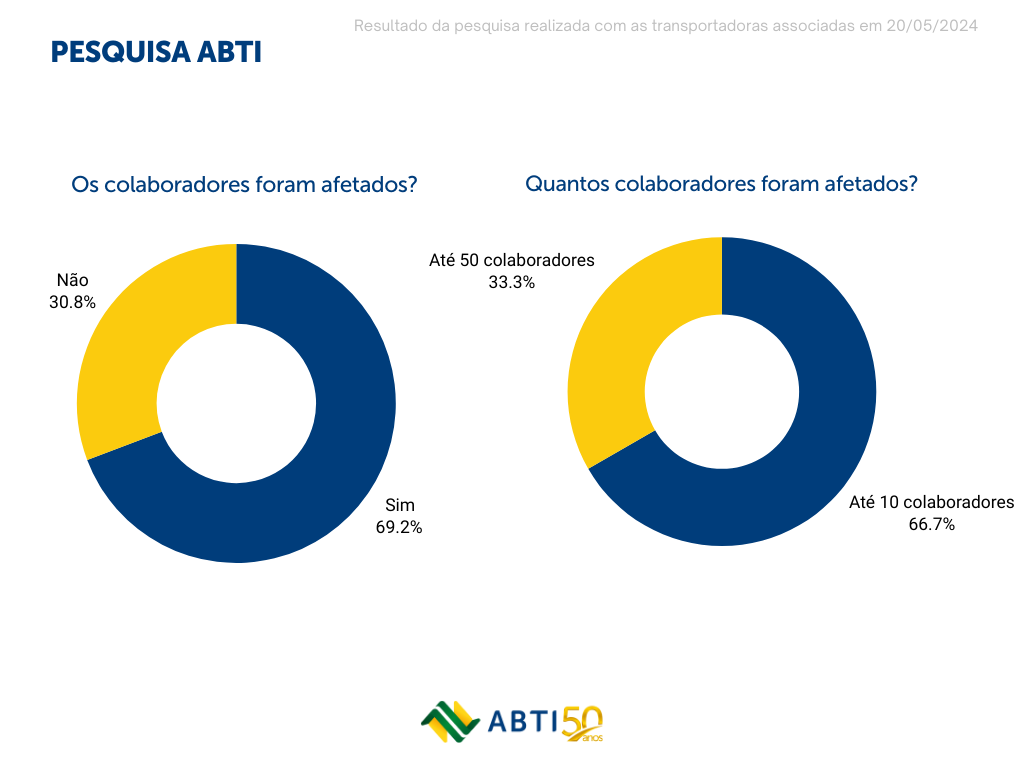 Resultado da pesquisa realizada com as transportadoras associadas em 20/05/2024

PESQUISA ABTI

Os colaboradores foram afetados?

Não
30.8%

Sim
69.2%

Quantos colaboradores foram afetados?

Até 50 colaboradores
33.3%

Até 10 colaboradores
66.7%

ABTI 50 anos